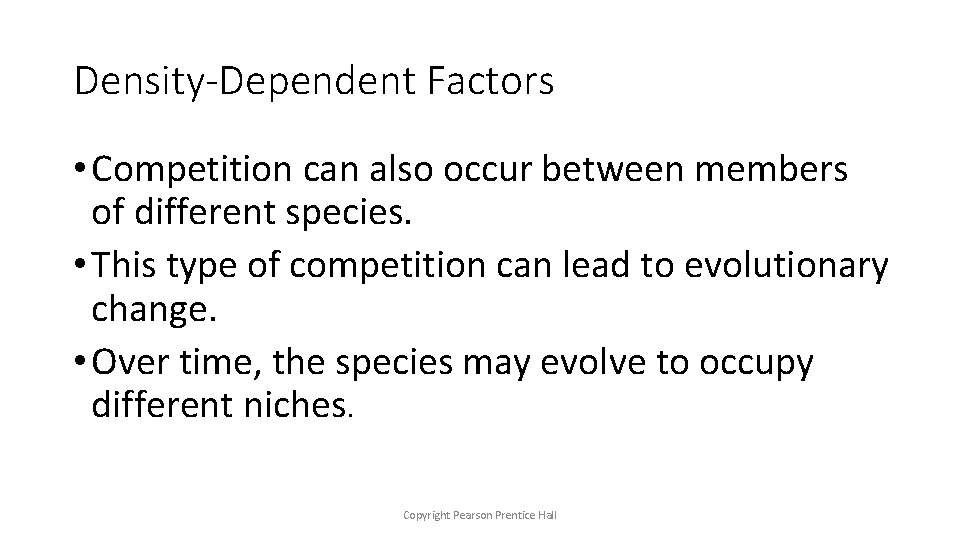 Density-Dependent Factors

• Competition can also occur between members of different species.
• This type of competition can lead to evolutionary change.
• Over time, the species may evolve to occupy different niches.

Copyright Pearson Prentice Hall